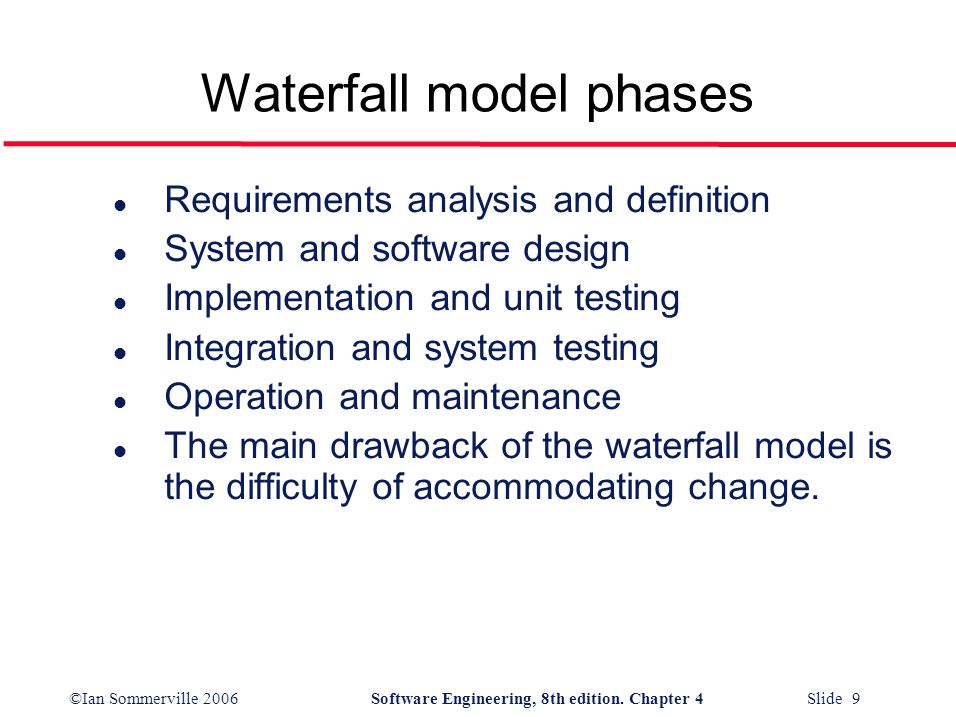 Waterfall model phases

- Requirements analysis and definition
- System and software design
- Implementation and unit testing
- Integration and system testing
- Operation and maintenance
- The main drawback of the waterfall model is the difficulty of accommodating change.

©Ian Sommerville 2006 Software Engineering, 8th edition. Chapter 4 Slide 9